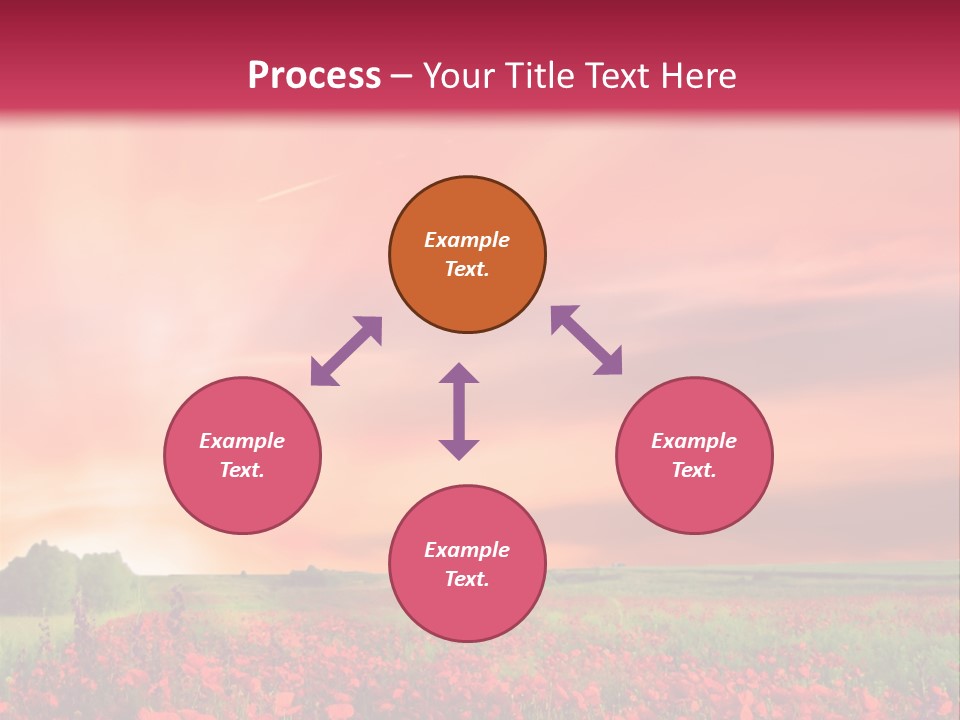 Process – Your Title Text Here

Example Text.

Example Text.

Example Text.

Example Text.